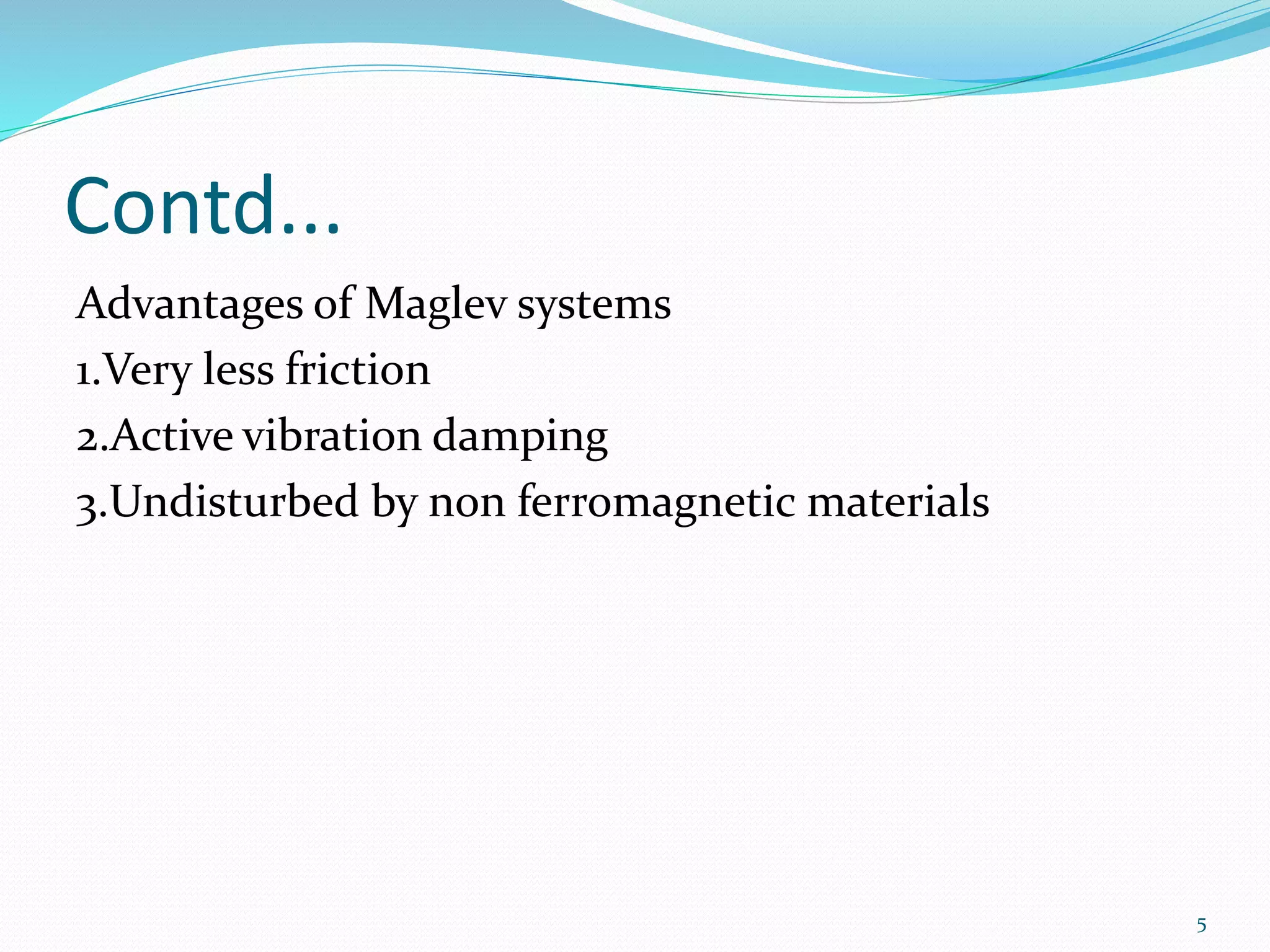 Contd…

Advantages of Maglev systems
1.Very less friction
2.Active vibration damping
3.Undisturbed by non ferromagnetic materials

5